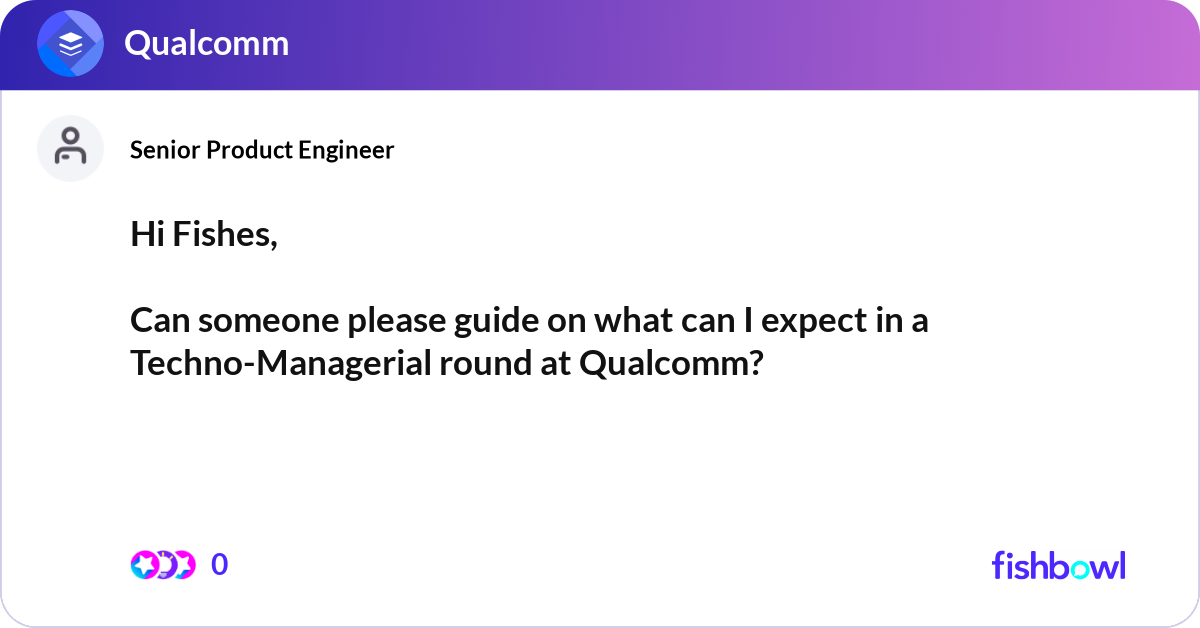 Qualcomm

Senior Product Engineer

Hi Fishes,

Can someone please guide on what can I expect in a Techno-Managerial round at Qualcomm?

0

fishbowl